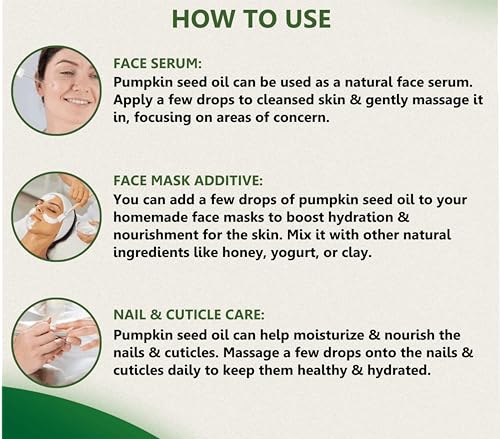 HOW TO USE

FACE SERUM:
Pumpkin seed oil can be used as a natural face serum. Apply a few drops to cleansed skin & gently massage it in, focusing on areas of concern.

FACE MASK ADDITIVE:
You can add a few drops of pumpkin seed oil to your homemade face masks to boost hydration & nourishment for the skin. Mix it with other natural ingredients like honey, yogurt, or clay.

NAIL & CUTICLE CARE:
Pumpkin seed oil can help moisturize & nourish the nails & cuticles. Massage a few drops onto the nails & cuticles daily to keep them healthy & hydrated.